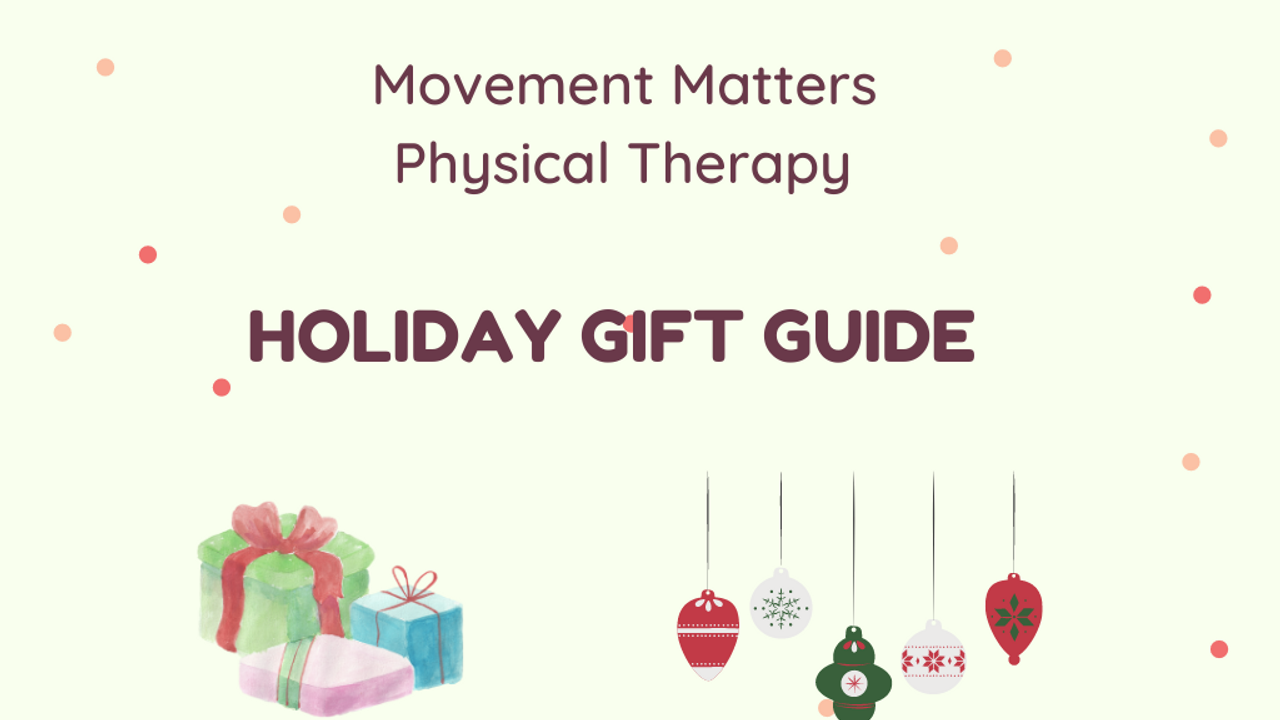 Movement Matters
Physical Therapy

HOLIDAY GIFT GUIDE